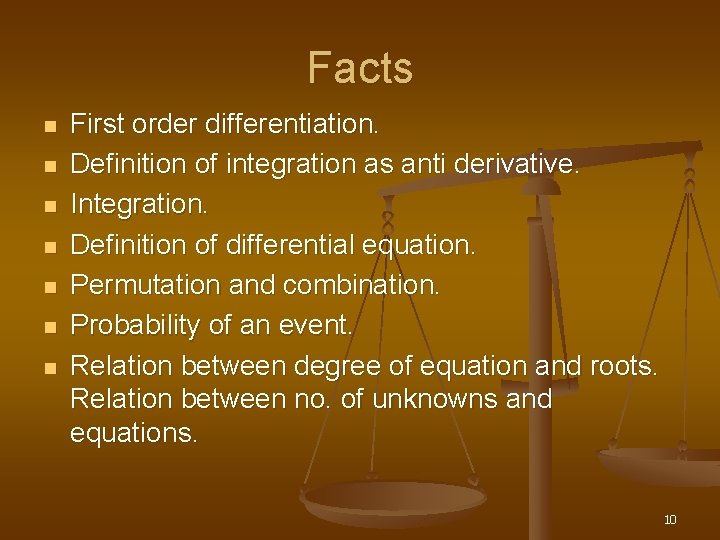 Facts

- First order differentiation.
- Definition of integration as anti derivative.
- Integration.
- Definition of differential equation.
- Permutation and combination.
- Probability of an event.
- Relation between degree of equation and roots. Relation between no. of unknowns and equations.

10